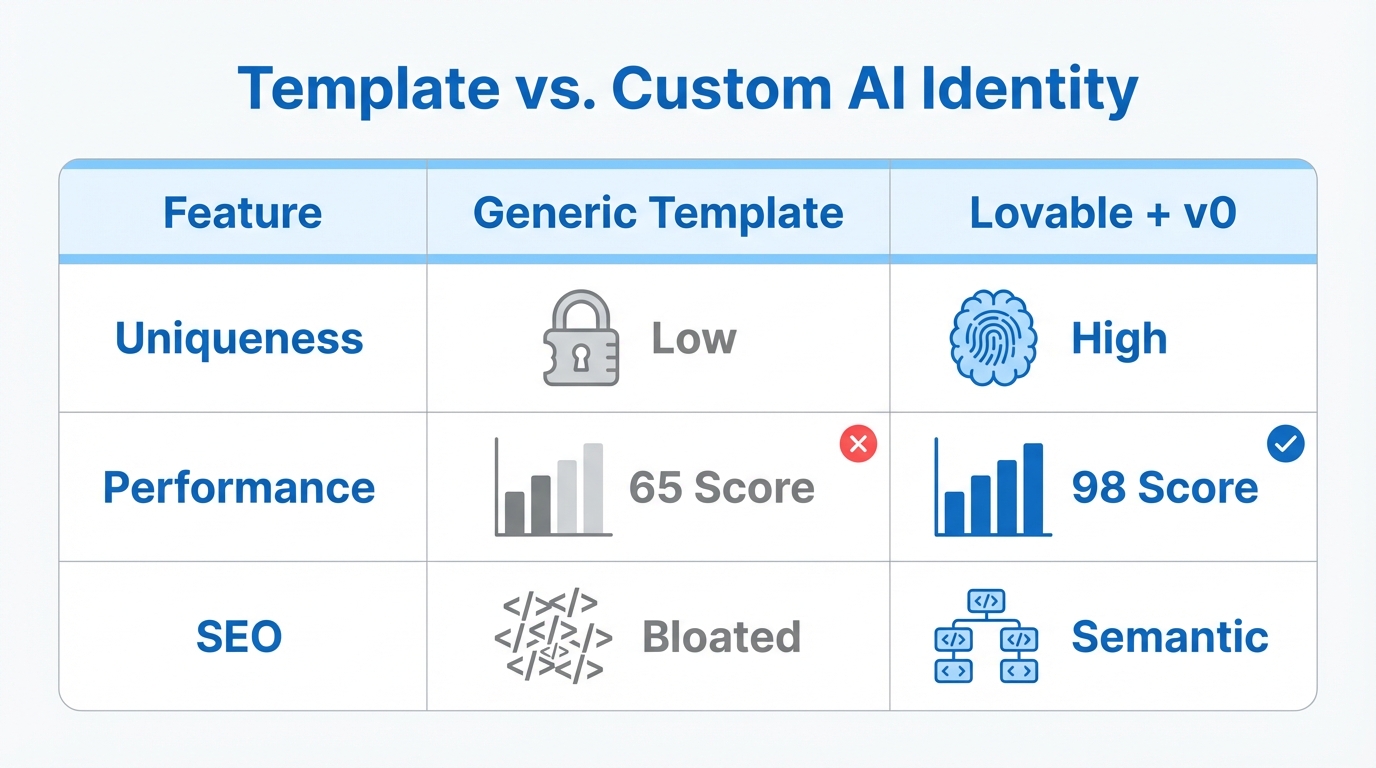 Template vs. Custom AI Identity

| Feature | Generic Template | Lovable + v0 |
|---|---|---|
| Uniqueness | Low | High |
| Performance | 65 Score | 98 Score |
| SEO | Bloated | Semantic |